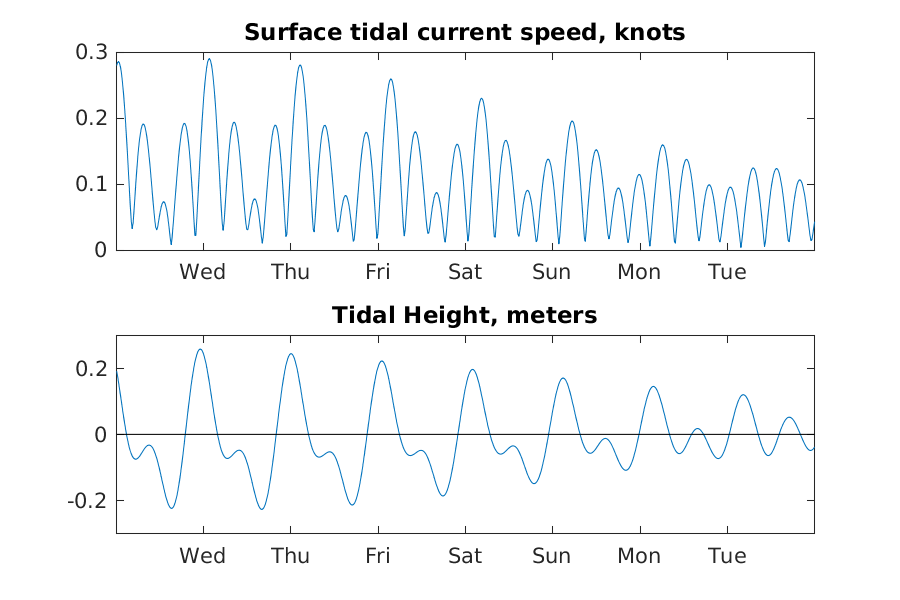 Surface tidal current speed, knots

0.3
0.2
0.1
0

Wed Thu Fri Sat Sun Mon Tue

Tidal Height, meters

0.2
0
-0.2

Wed Thu Fri Sat Sun Mon Tue